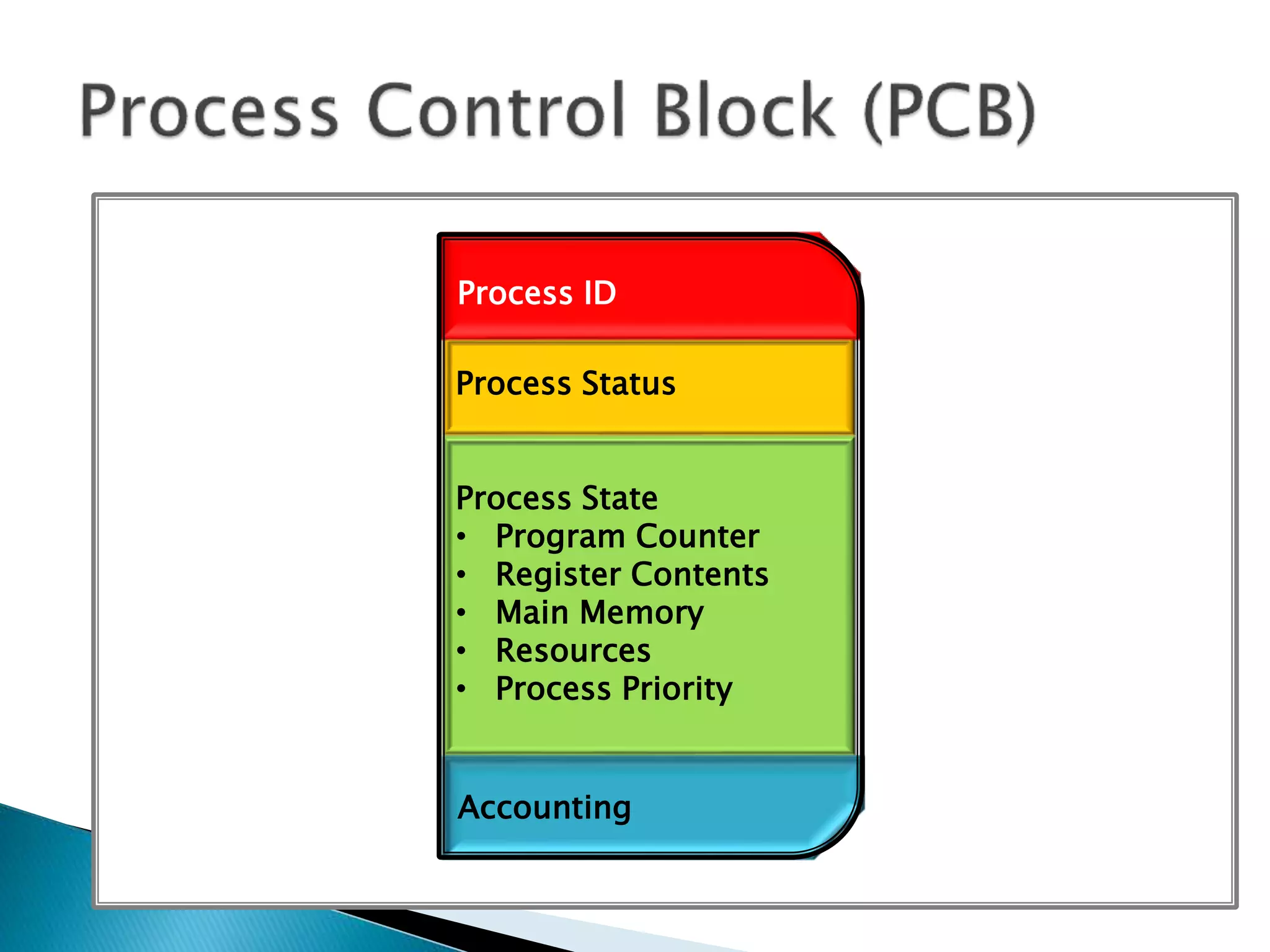 Process Control Block (PCB)

Process ID

Process Status

Process State
• Program Counter
• Register Contents
• Main Memory
• Resources
• Process Priority

Accounting